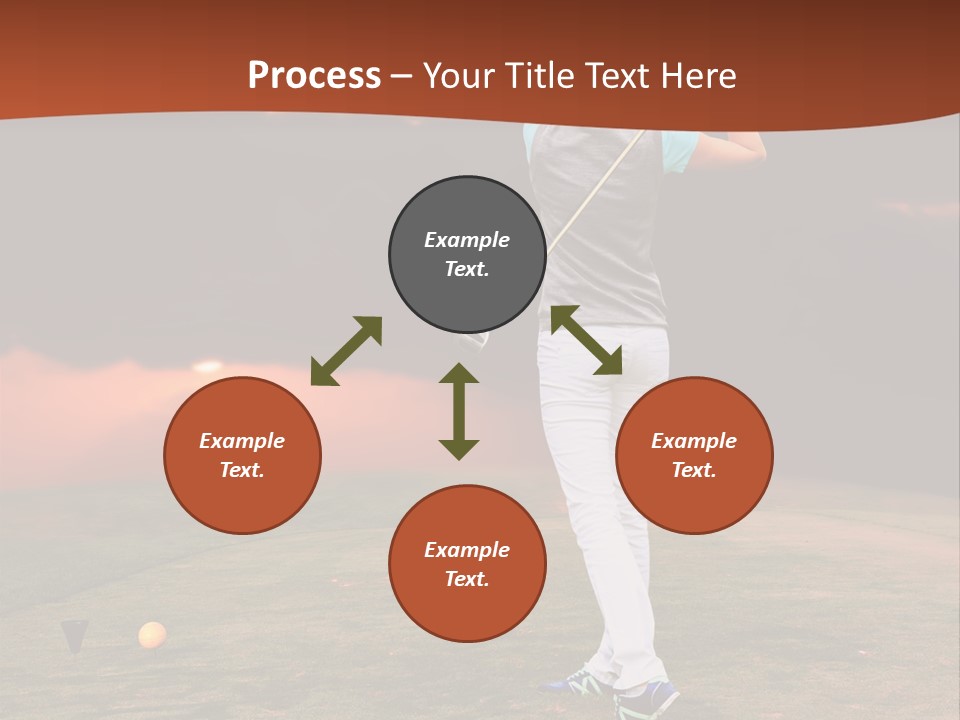 Process – Your Title Text Here

Example Text.

Example Text.

Example Text.

Example Text.